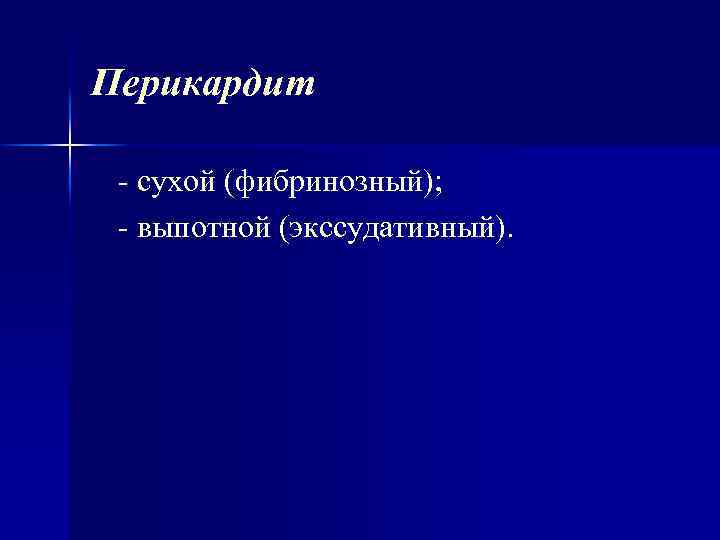 Перикардит

- сухой (фибринозный);
- выпотной (экссудативный).